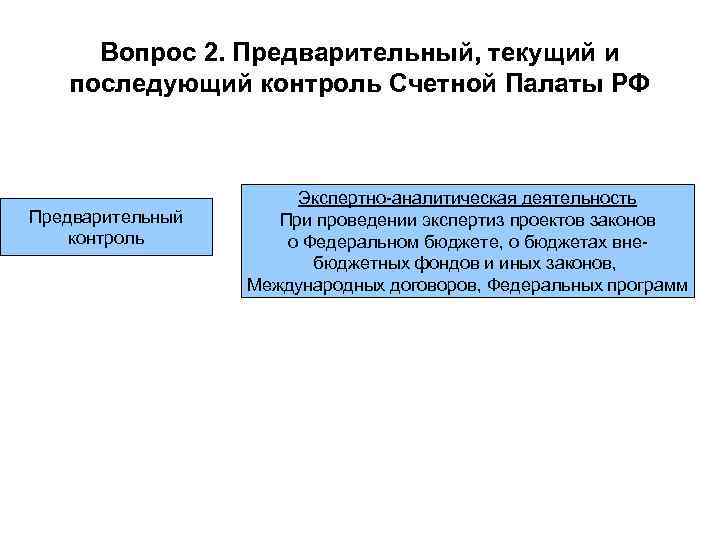 Вопрос 2. Предварительный, текущий и последующий контроль Счетной Палаты РФ

Предварительный контроль

Экспертно-аналитическая деятельность
При проведении экспертиз проектов законов о Федеральном бюджете, о бюджетах внебюджетных фондов и иных законов, Международных договоров, Федеральных программ